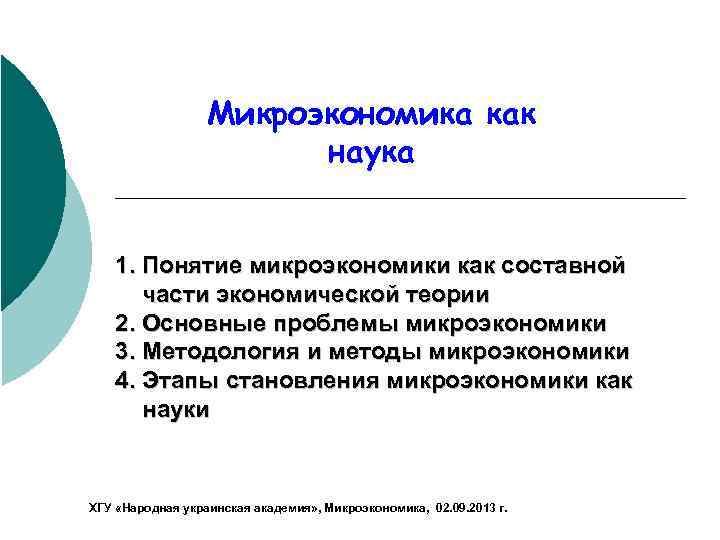 Микроэкономика как наука

1. Понятие микроэкономики как составной части экономической теории
2. Основные проблемы микроэкономики
3. Методология и методы микроэкономики
4. Этапы становления микроэкономики как науки

ХГУ «Народная украинская академия», Микроэкономика, 02.09.2013 г.